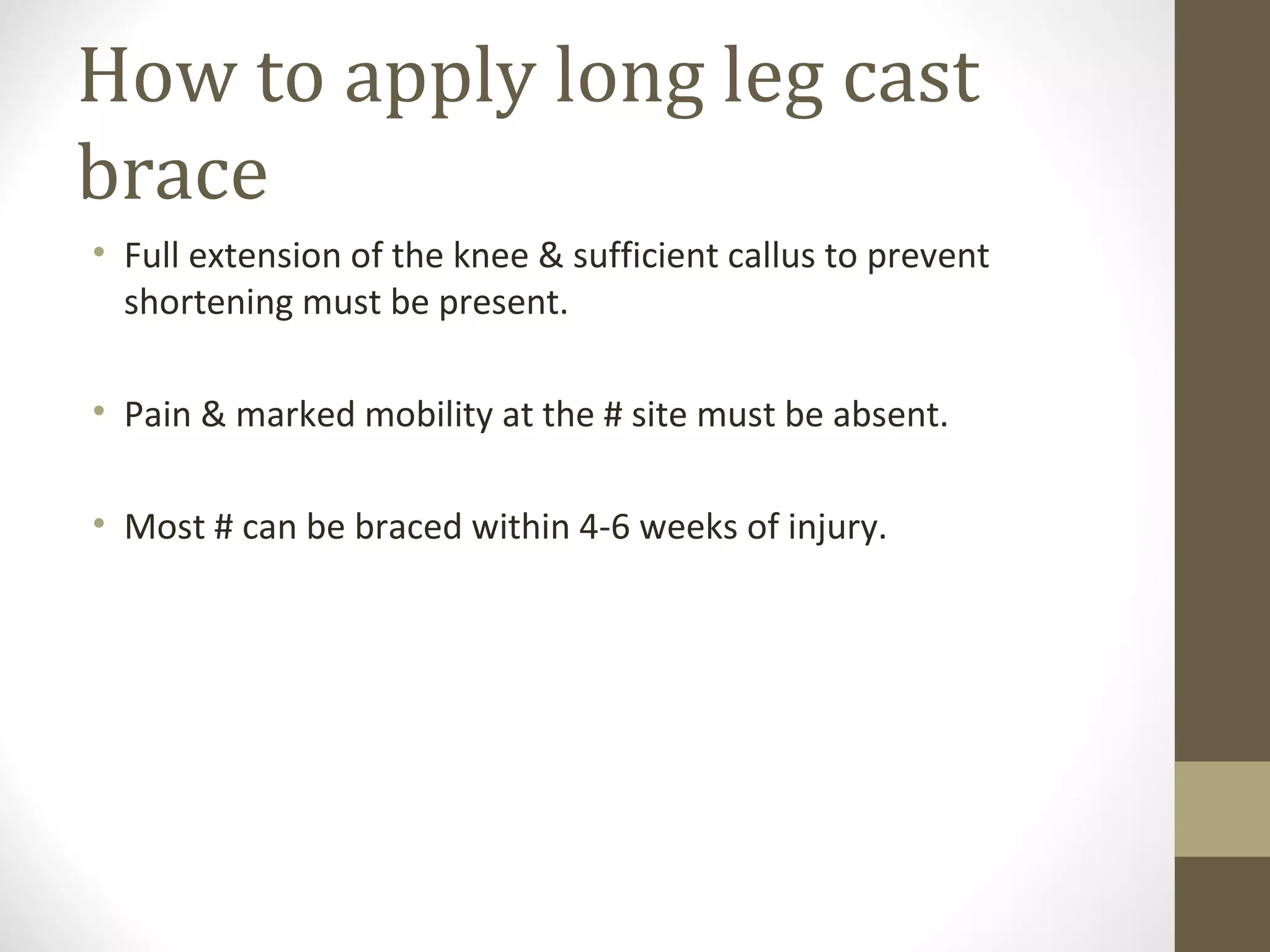 How to apply long leg cast brace

• Full extension of the knee & sufficient callus to prevent shortening must be present.

• Pain & marked mobility at the # site must be absent.

• Most # can be braced within 4-6 weeks of injury.